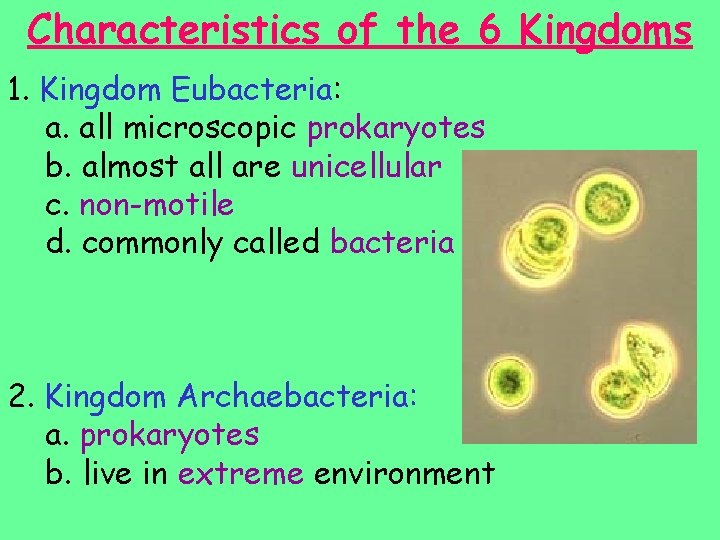 Characteristics of the 6 Kingdoms

1. Kingdom Eubacteria:
a. all microscopic prokaryotes
b. almost all are unicellular
c. non-motile
d. commonly called bacteria

2. Kingdom Archaebacteria:
a. prokaryotes
b. live in extreme environment